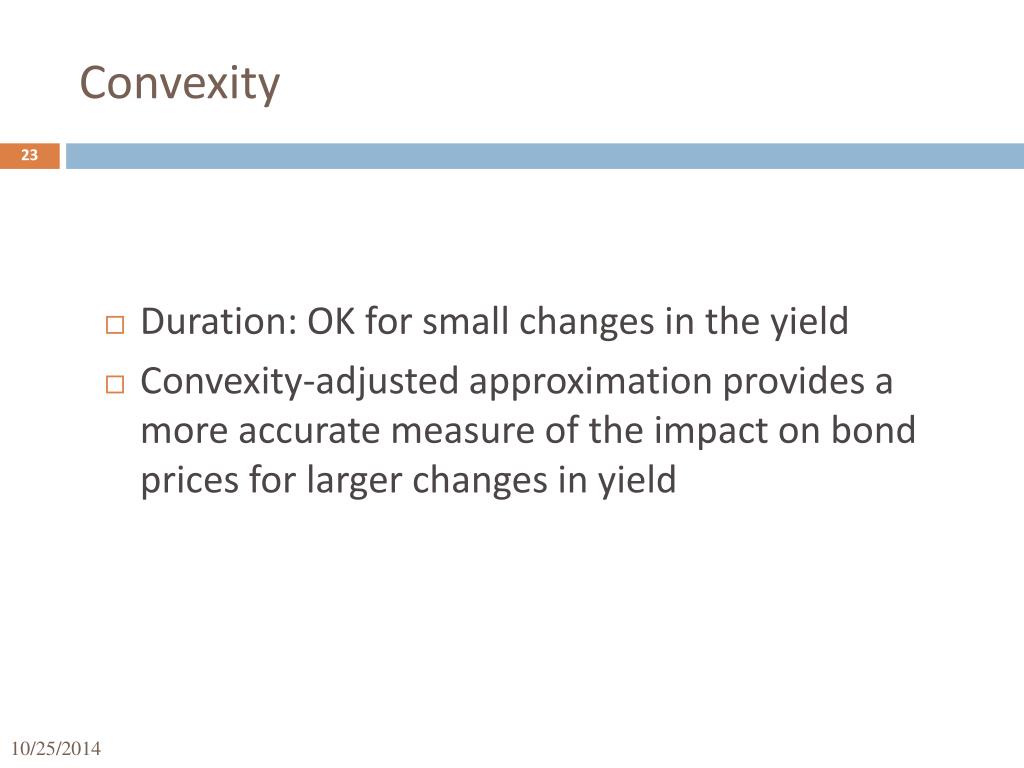 Convexity

23

□ Duration: OK for small changes in the yield

□ Convexity-adjusted approximation provides a more accurate measure of the impact on bond prices for larger changes in yield

10/25/2014